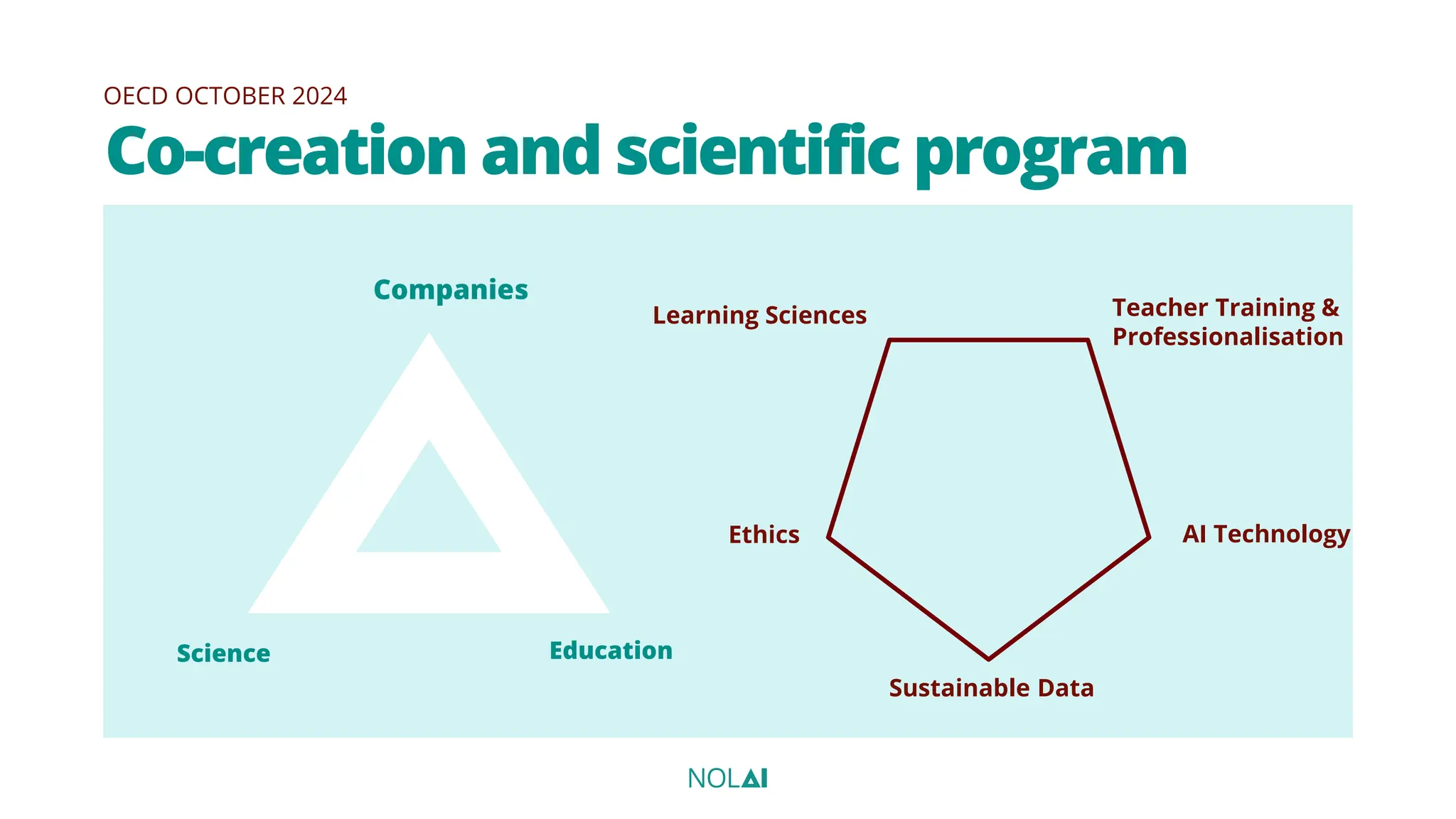 OECD OCTOBER 2024

Co-creation and scientific program

Companies

Science

Education

Learning Sciences

Teacher Training & Professionalisation

Ethics

AI Technology

Sustainable Data

NOLAI